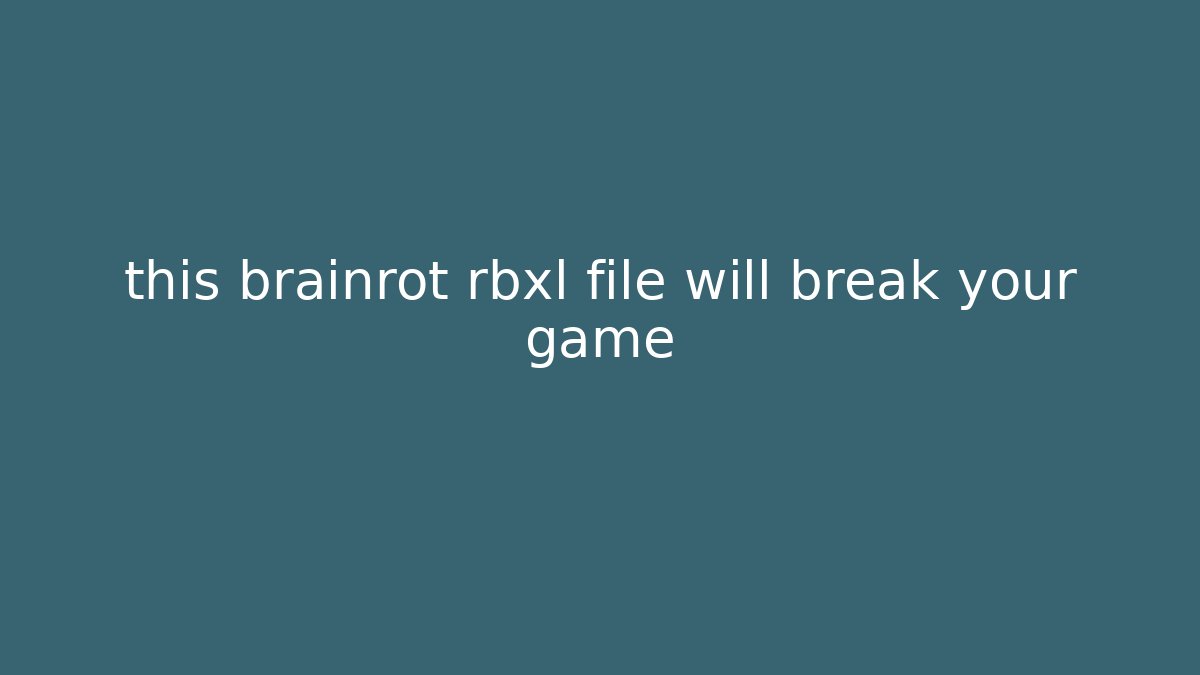 this brainrot rbxl file will break your game